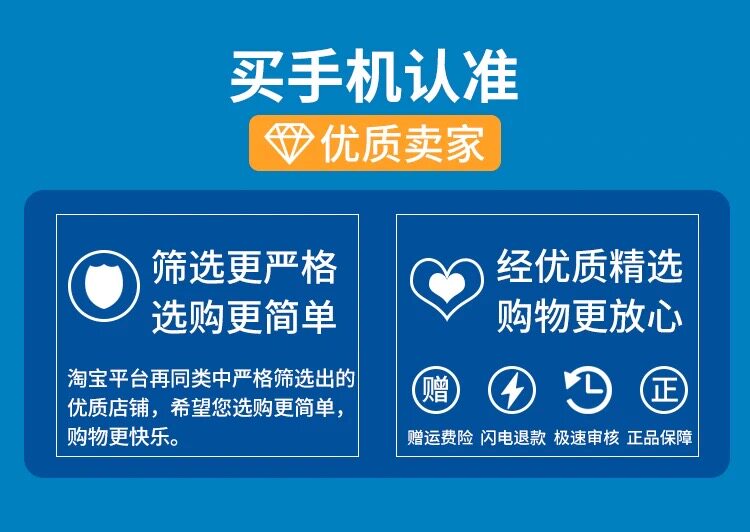 买手机认准

优质卖家

筛选更严格
选购更简单

淘宝平台再同类中严格筛选出的优质店铺，希望您选购更简单，购物更快乐。

经优质精选
购物更放心

赠

正

赠运费险 闪电退款 极速审核 正品保障